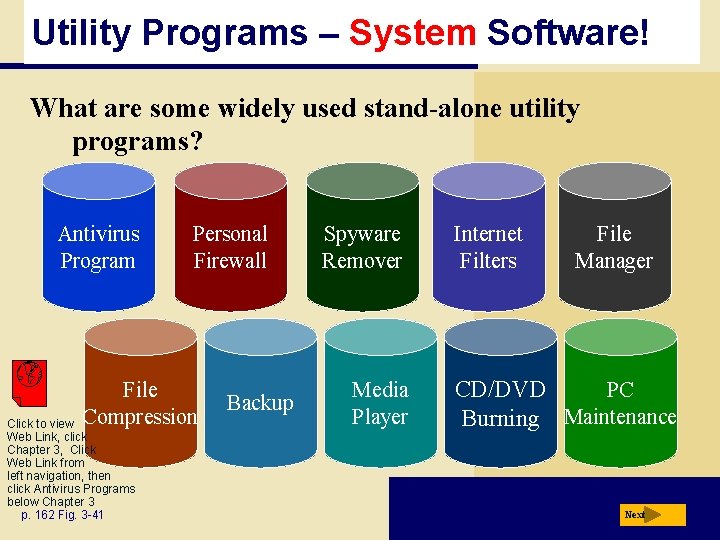 Utility Programs – System Software!

What are some widely used stand-alone utility programs?

Antivirus Program

Personal Firewall

Spyware Remover

Internet Filters

File Manager

File Compression

Backup

Media Player

CD/DVD Burning

PC Maintenance

Click to view Web Link, click Chapter 3, Click Web Link from left navigation, then click Antivirus Programs below Chapter 3

p. 162 Fig. 3-41

Next